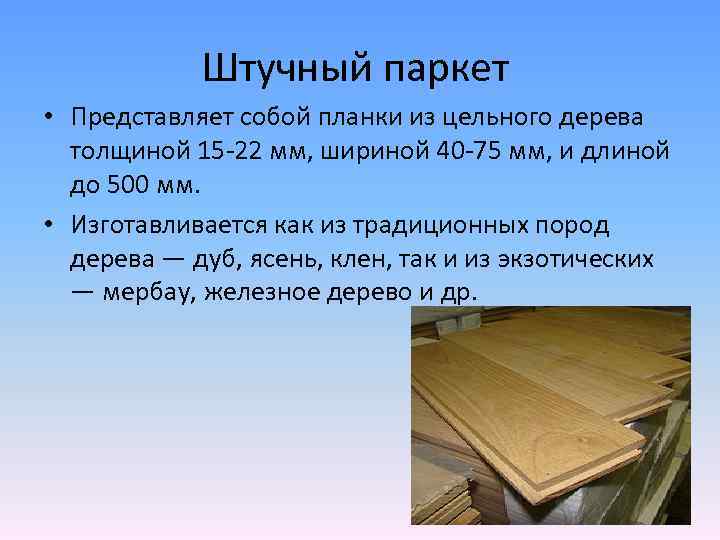 Штучный паркет

• Представляет собой планки из цельного дерева толщиной 15-22 мм, шириной 40-75 мм, и длиной до 500 мм.

• Изготавливается как из традиционных пород дерева — дуб, ясень, клен, так и из экзотических — мербау, железное дерево и др.